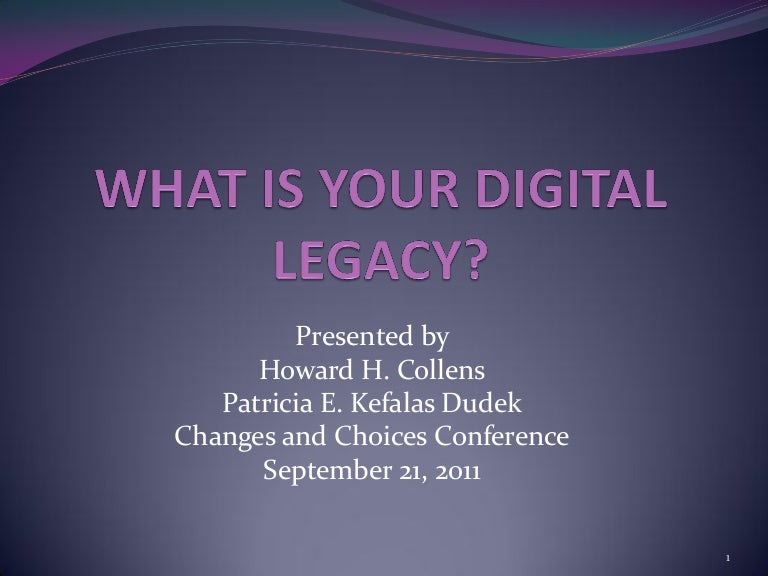 WHAT IS YOUR DIGITAL LEGACY?

Presented by
Howard H. Collens
Patricia E. Kefalas Dudek
Changes and Choices Conference
September 21, 2011

1